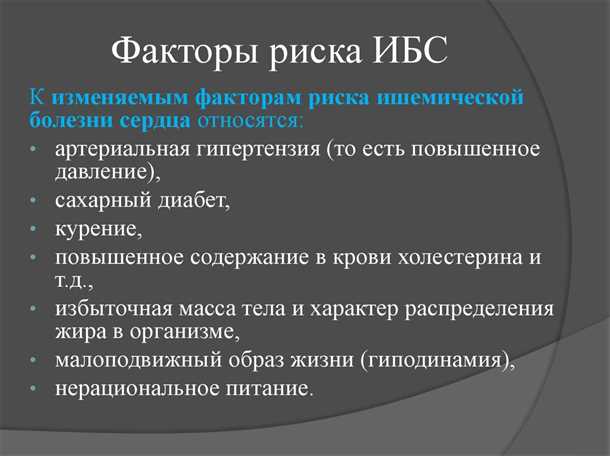 Факторы риска ИБС

К изменяемым факторам риска ишемической болезни сердца относятся:

• артериальная гипертензия (то есть повышенное давление),
• сахарный диабет,
• курение,
• повышенное содержание в крови холестерина и т.д.,
• избыточная масса тела и характер распределения жира в организме,
• малоподвижный образ жизни (гиподинамия),
• нерациональное питание.